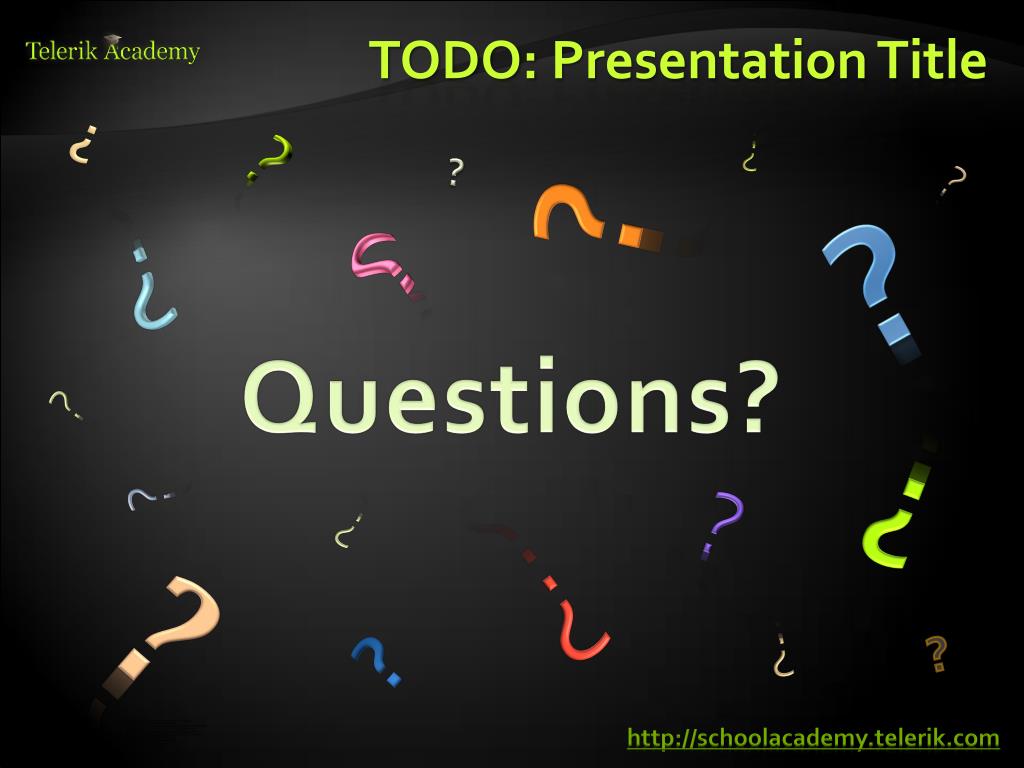 Telerik Academy

TODO: Presentation Title

Questions?

http://schoolacademy.telerik.com